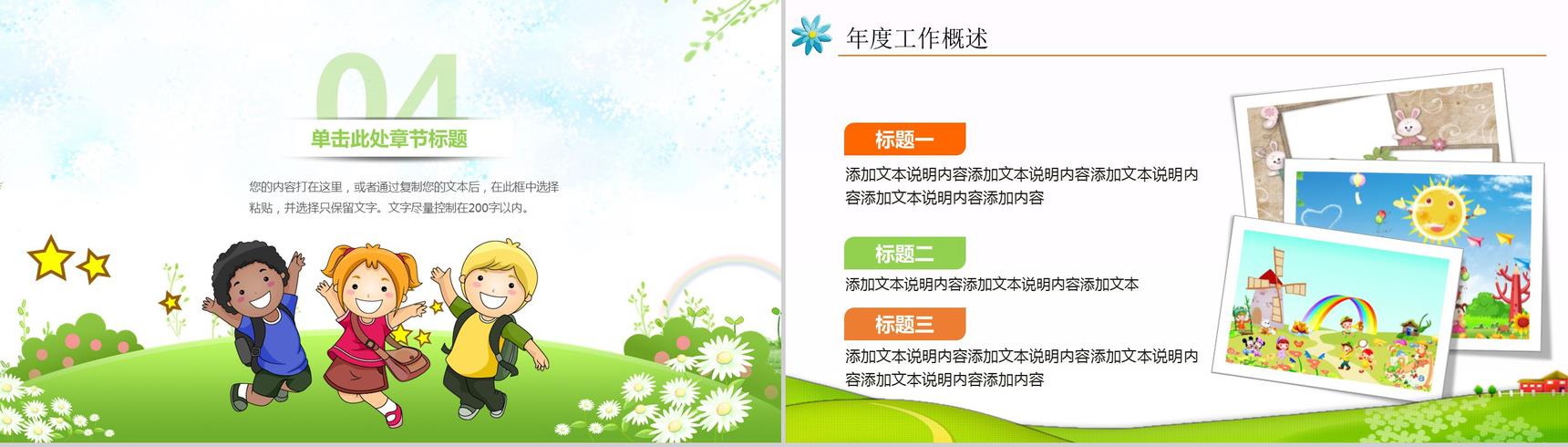 04

单击此处章节标题

您的内容打在这里，或者通过复制您的文本后，在此框中选择粘贴，并选择只保留文字。文字尽量控制在200字以内。

年度工作概述

标题一

添加文本说明内容添加文本说明内容添加文本说明内容添加文本说明内容添加内容

标题二

添加文本说明内容添加文本说明内容添加文本

标题三

添加文本说明内容添加文本说明内容添加文本说明内容添加文本说明内容添加内容